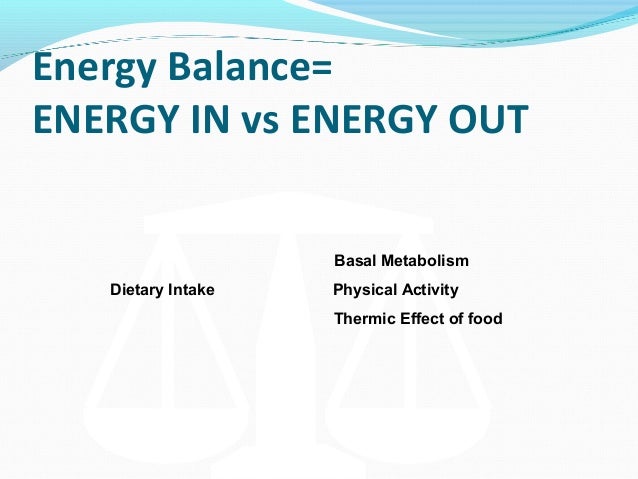 Energy Balance=
ENERGY IN vs ENERGY OUT

Dietary Intake

Basal Metabolism
Physical Activity
Thermic Effect of food